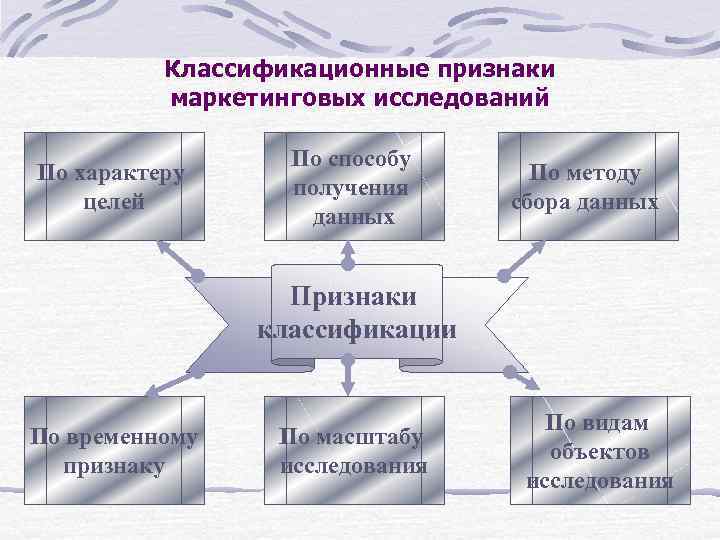 Классификационные признаки маркетинговых исследований

По характеру целей

По способу получения данных

По методу сбора данных

Признаки классификации

По временному признаку

По масштабу исследования

По видам объектов исследования